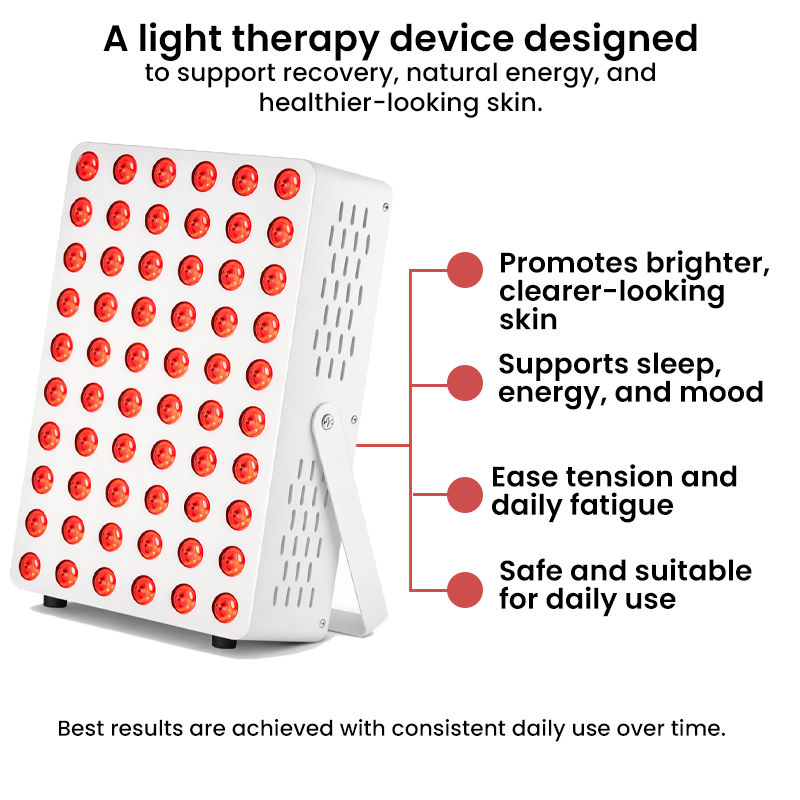 A light therapy device designed
to support recovery, natural energy, and healthier-looking skin.

Promotes brighter, clearer-looking skin

Supports sleep, energy, and mood

Ease tension and daily fatigue

Safe and suitable for daily use

Best results are achieved with consistent daily use over time.